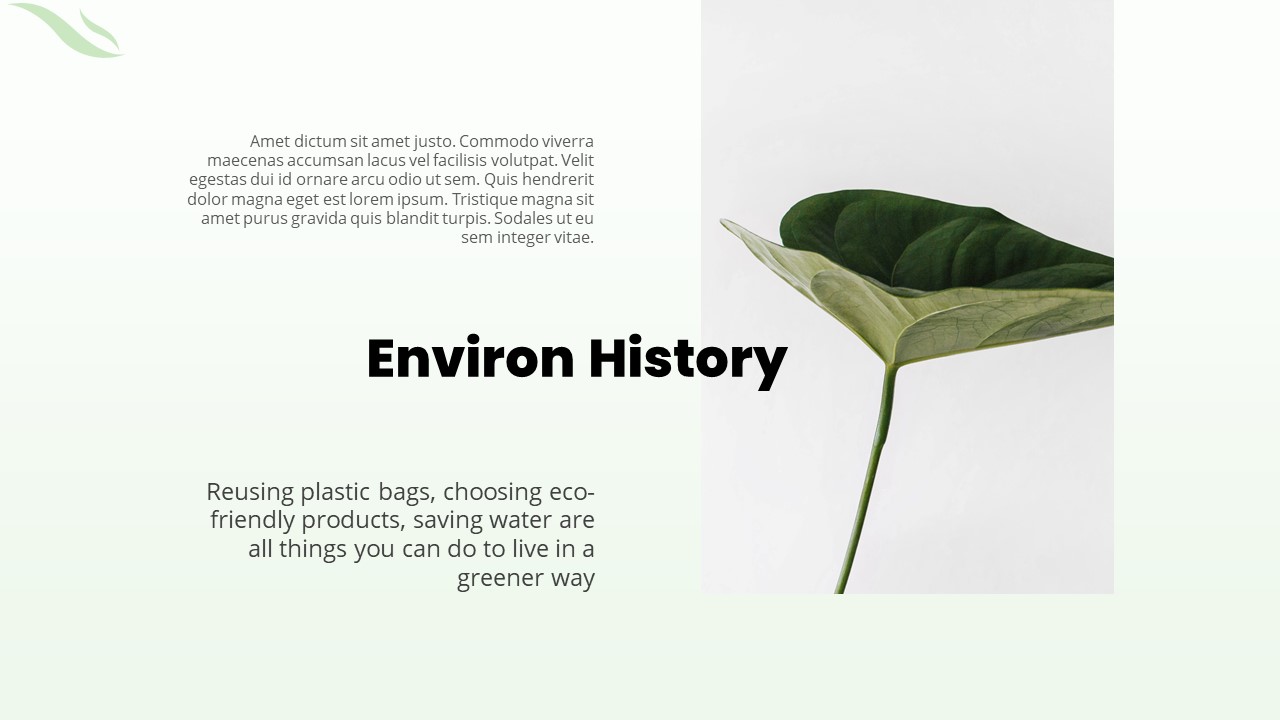 Amet dictum sit amet justo. Commodo viverra maecenas accumsan lacus vel facilisis volutpat. Velit egestas dui id ornare arcu odio ut sem. Quis hendrerit dolor magna eget est lorem ipsum. Tristique magna sit amet purus gravida quis blandit turpis. Sodales ut eu sem integer vitae.

Environ History

Reusing plastic bags, choosing eco-friendly products, saving water are all things you can do to live in a greener way